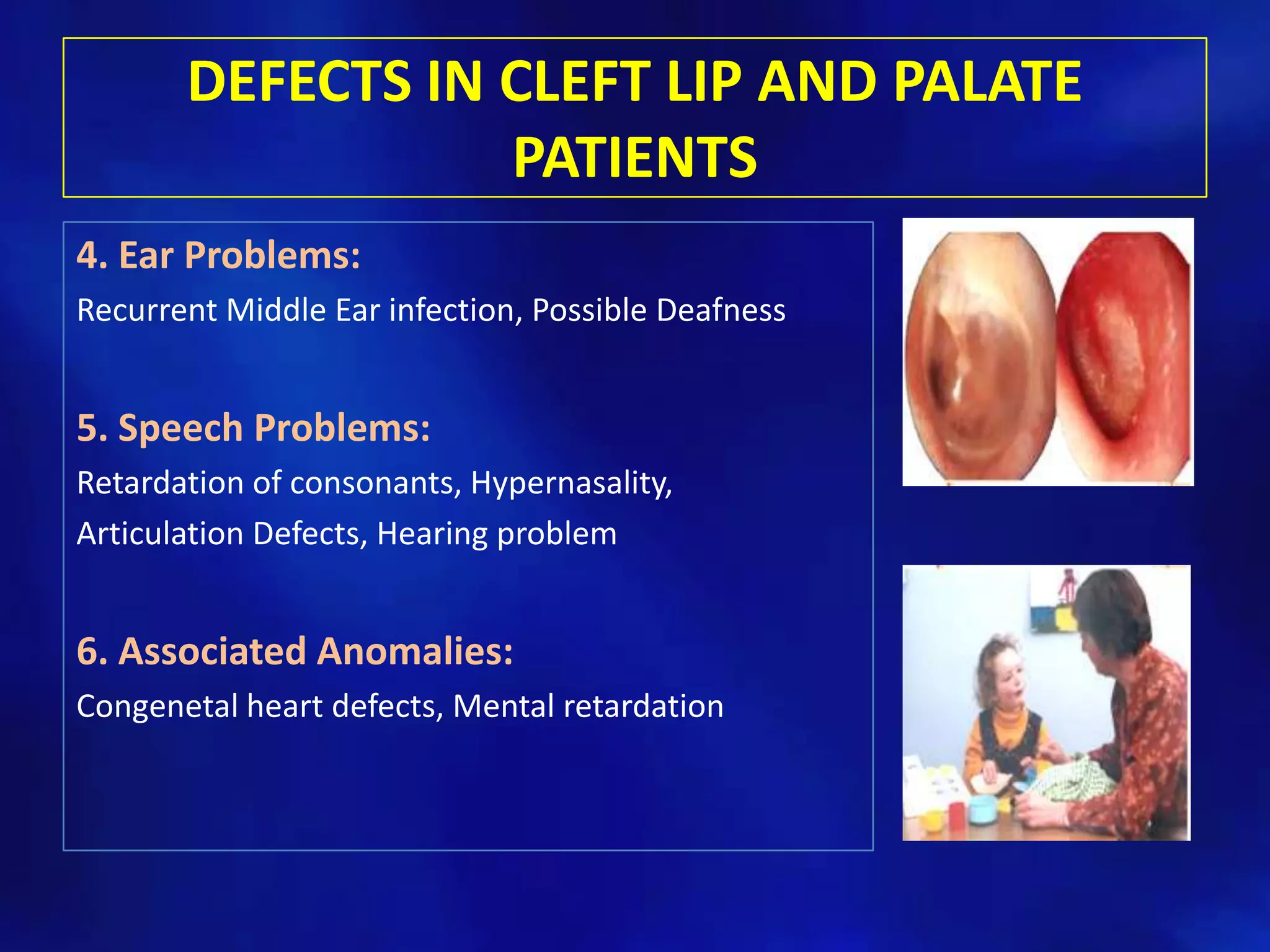 DEFECTS IN CLEFT LIP AND PALATE PATIENTS

4. Ear Problems:

Recurrent Middle Ear infection, Possible Deafness

5. Speech Problems:

Retardation of consonants, Hypernasality, Articulation Defects, Hearing problem

6. Associated Anomalies:

Congenetal heart defects, Mental retardation